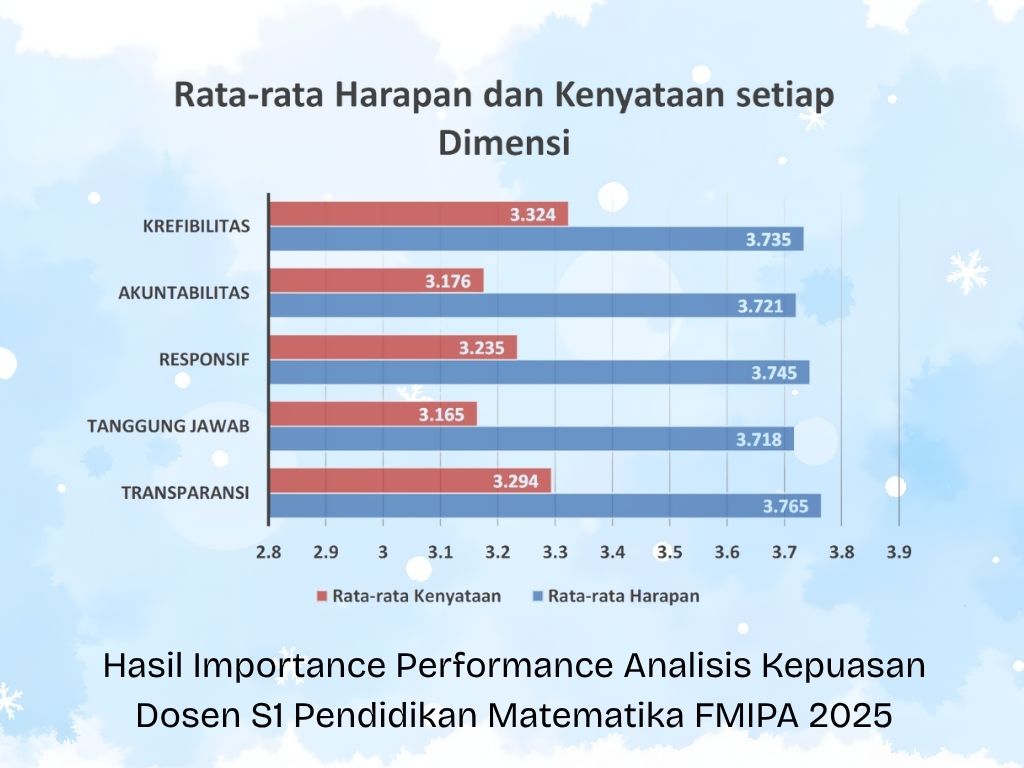 Rata-rata Harapan dan Kenyataan setiap Dimensi

KREFIBILITAS
3.324
3.735

AKUNTABILITAS
3.176
3.721

RESPONSIF
3.235
3.745

TANGGUNG JAWAB
3.165
3.718

TRANSPARANSI
3.294
3.765

2.8 2.9 3 3.1 3.2 3.3 3.4 3.5 3.6 3.7 3.8 3.9

Rata-rata Kenyataan Rata-rata Harapan

Hasil Importance Performance Analisis Kepuasan Dosen S1 Pendidikan Matematika FMIPA 2025